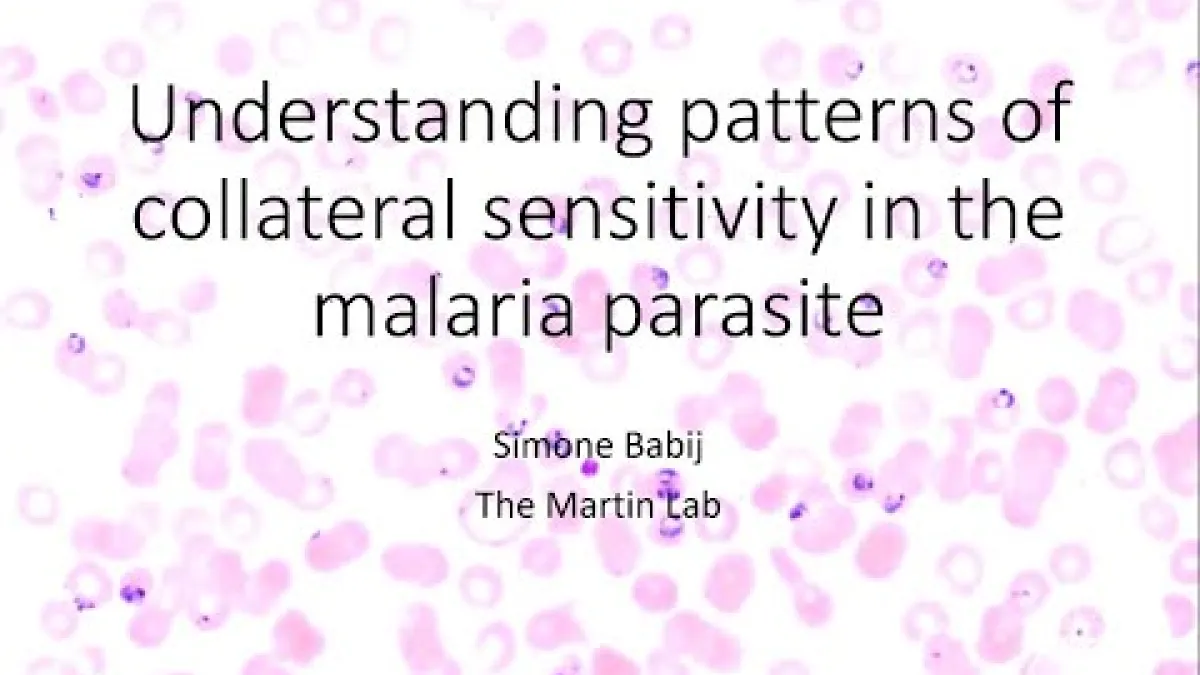 Understanding patterns of collateral sensitivity in the malaria parasite

Simone Babij
The Martin Lab